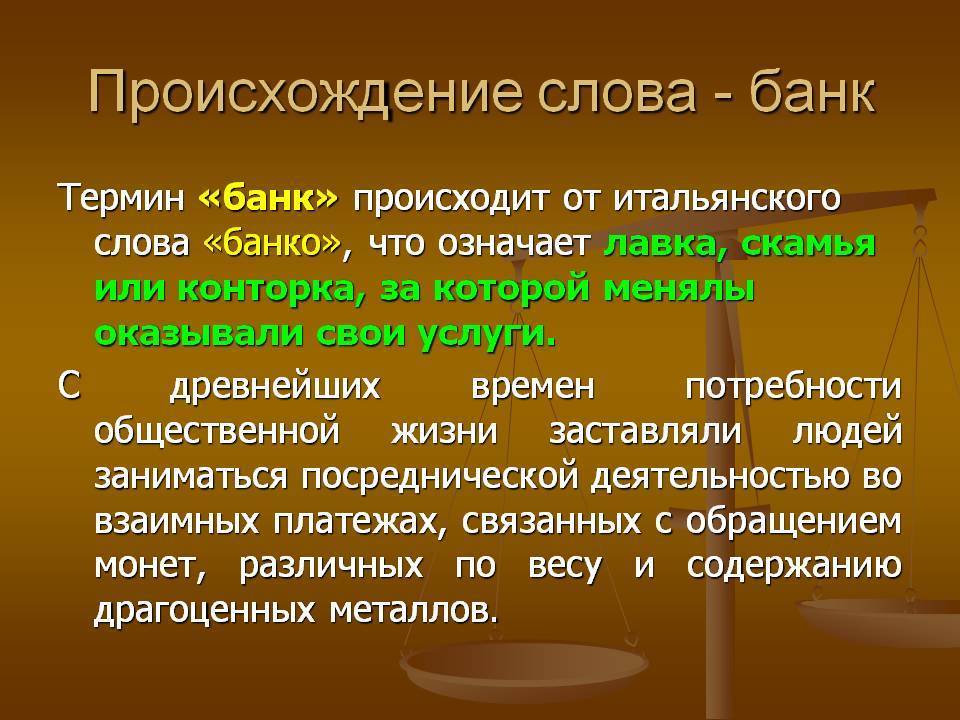 Происхождение слова - банк

Термин «банк» происходит от итальянского слова «банко», что означает лавка, скамья или конторка, за которой менялы оказывали свои услуги.

С древнейших времен потребности общественной жизни заставляли людей заниматься посреднической деятельностью во взаимных платежах, связанных с обращением монет, различных по весу и содержанию драгоценных металлов.